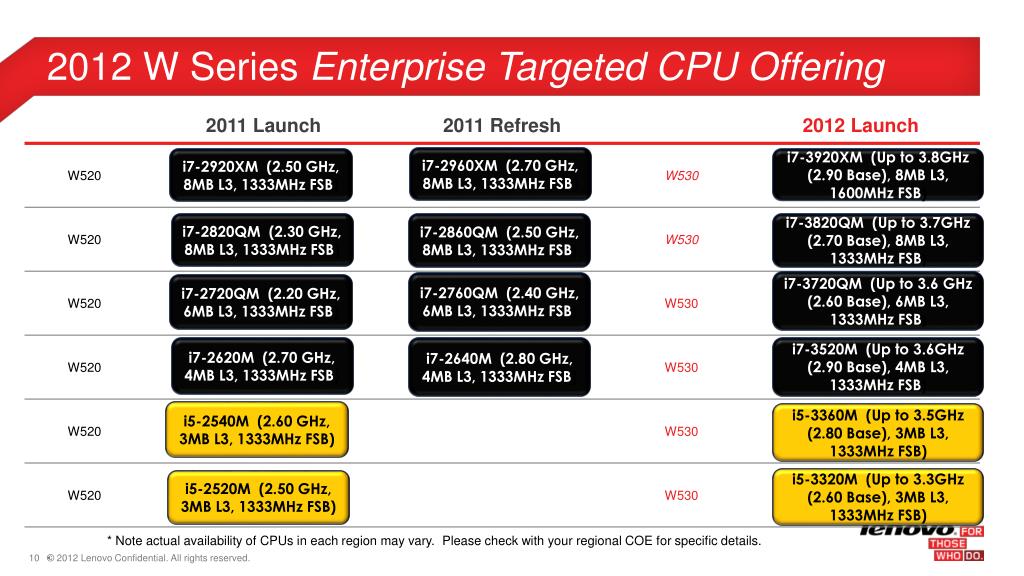 2012 W Series Enterprise Targeted CPU Offering

| | 2011 Launch | 2011 Refresh | | 2012 Launch |
|---|---|---|---|---|
| W520 | i7-2920XM (2.50 GHz, 8MB L3, 1333MHz FSB | i7-2960XM (2.70 GHz, 8MB L3, 1333MHz FSB | W530 | i7-3920XM (Up to 3.8GHz (2.90 Base), 8MB L3, 1600MHz FSB |
| W520 | i7-2820QM (2.30 GHz, 8MB L3, 1333MHz FSB | i7-2860QM (2.50 GHz, 8MB L3, 1333MHz FSB | W530 | i7-3820QM (Up to 3.7GHz (2.70 Base), 8MB L3, 1333MHz FSB |
| W520 | i7-2720QM (2.20 GHz, 6MB L3, 1333MHz FSB | i7-2760QM (2.40 GHz, 6MB L3, 1333MHz FSB | W530 | i7-3720QM (Up to 3.6 GHz (2.60 Base), 6MB L3, 1333MHz FSB |
| W520 | i7-2620M (2.70 GHz, 4MB L3, 1333MHz FSB | i7-2640M (2.80 GHz, 4MB L3, 1333MHz FSB | W530 | i7-3520M (Up to 3.6GHz (2.90 Base), 4MB L3, 1333MHz FSB |
| W520 | i5-2540M (2.60 GHz, 3MB L3, 1333MHz FSB) | | W530 | i5-3360M (Up to 3.5GHz (2.80 Base), 3MB L3, 1333MHz FSB) |
| W520 | i5-2520M (2.50 GHz, 3MB L3, 1333MHz FSB) | | W530 | i5-3320M (Up to 3.3GHz (2.60 Base), 3MB L3, 1333MHz FSB) |

* Note actual availability of CPUs in each region may vary. Please check with your regional COE for specific details.

10 © 2012 Lenovo Confidential. All rights reserved.

lenovo FOR THOSE WHO DO.